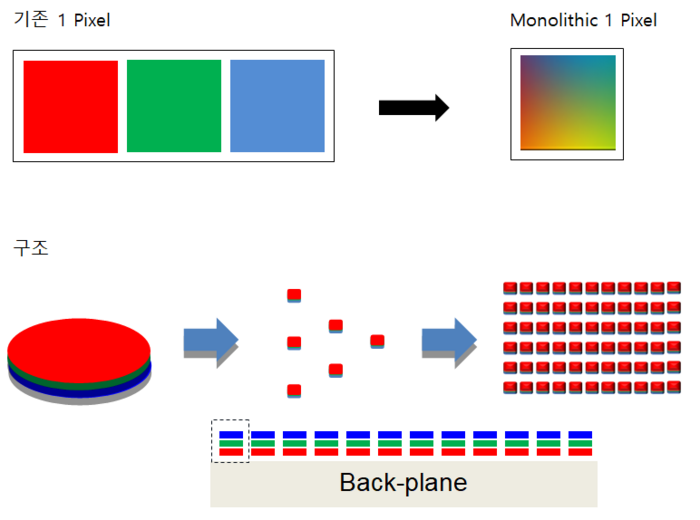 기존 1 Pixel

Monolithic 1 Pixel

구조

Back-plane